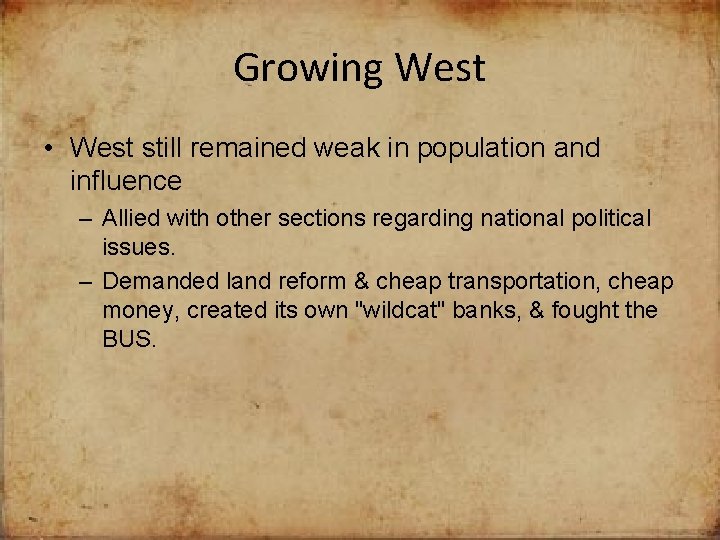 Growing West

• West still remained weak in population and influence
  – Allied with other sections regarding national political issues.
  – Demanded land reform & cheap transportation, cheap money, created its own "wildcat" banks, & fought the BUS.